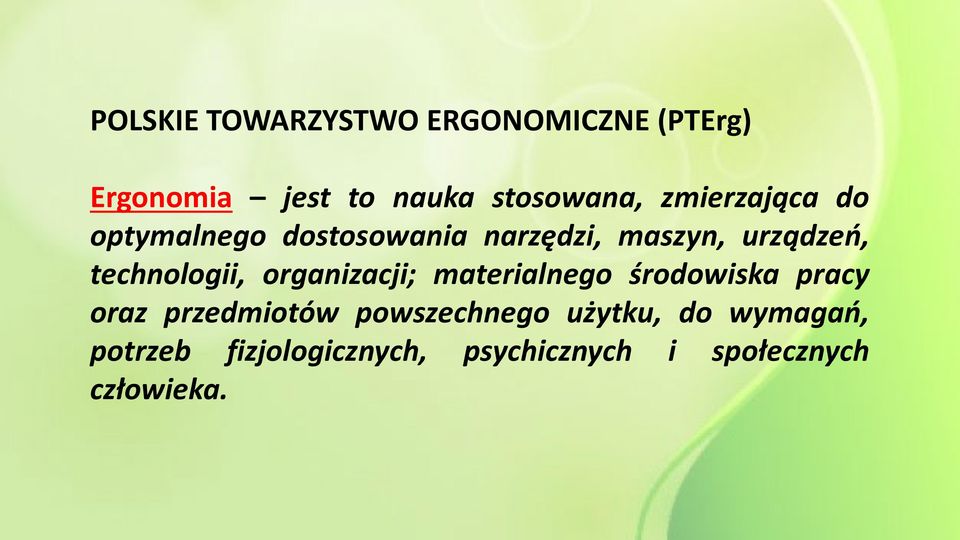 POLSKIE TOWARZYSTWO ERGONOMICZNE (PTErg)

Ergonomia – jest to nauka stosowana, zmierzająca do optymalnego dostosowania narzędzi, maszyn, urządzeń, technologii, organizacji; materialnego środowiska pracy oraz przedmiotów powszechnego użytku, do wymagań, potrzeb fizjologicznych, psychicznych i społecznych człowieka.